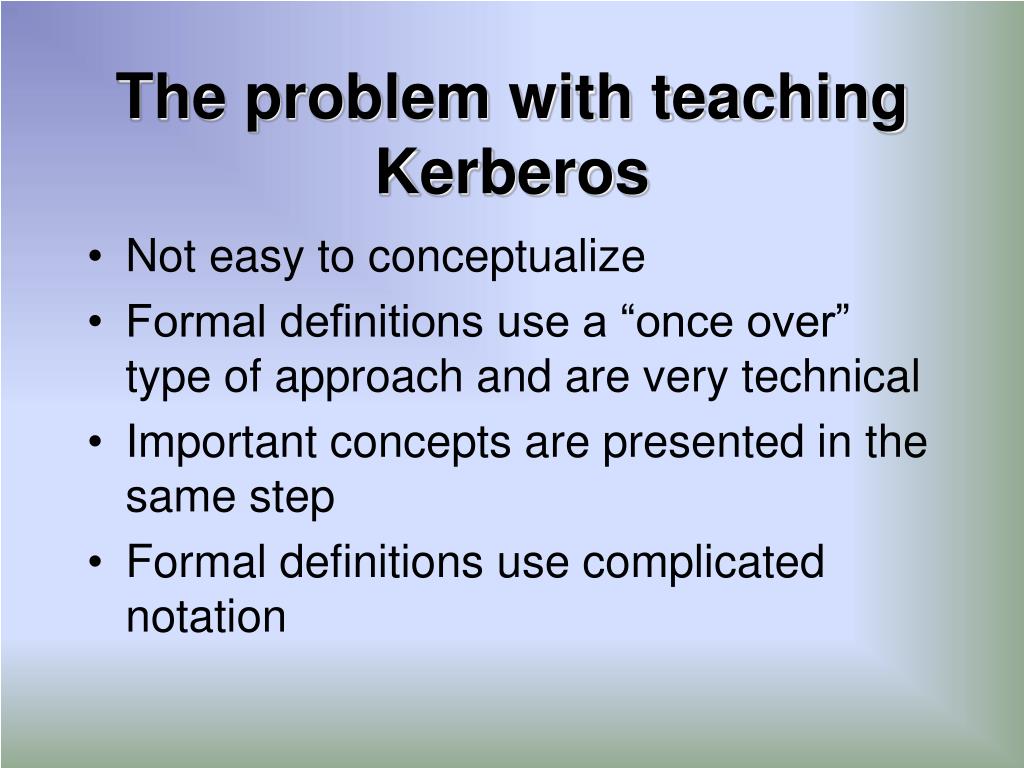 The problem with teaching Kerberos

• Not easy to conceptualize
• Formal definitions use a “once over” type of approach and are very technical
• Important concepts are presented in the same step
• Formal definitions use complicated notation